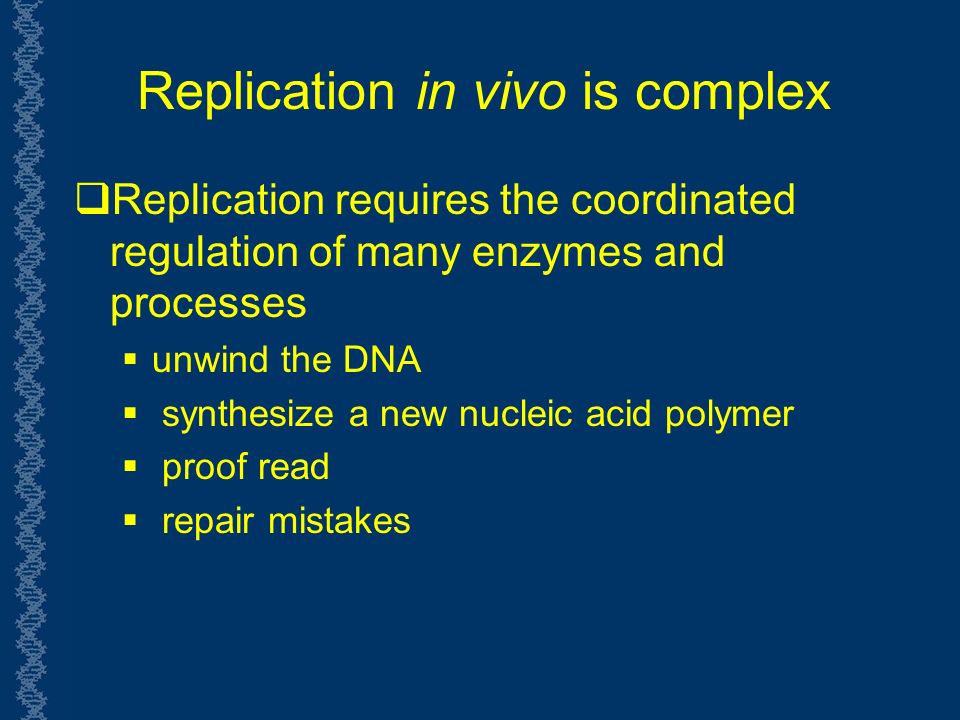 Replication in vivo is complex

❑Replication requires the coordinated regulation of many enzymes and processes

▪ unwind the DNA
▪ synthesize a new nucleic acid polymer
▪ proof read
▪ repair mistakes